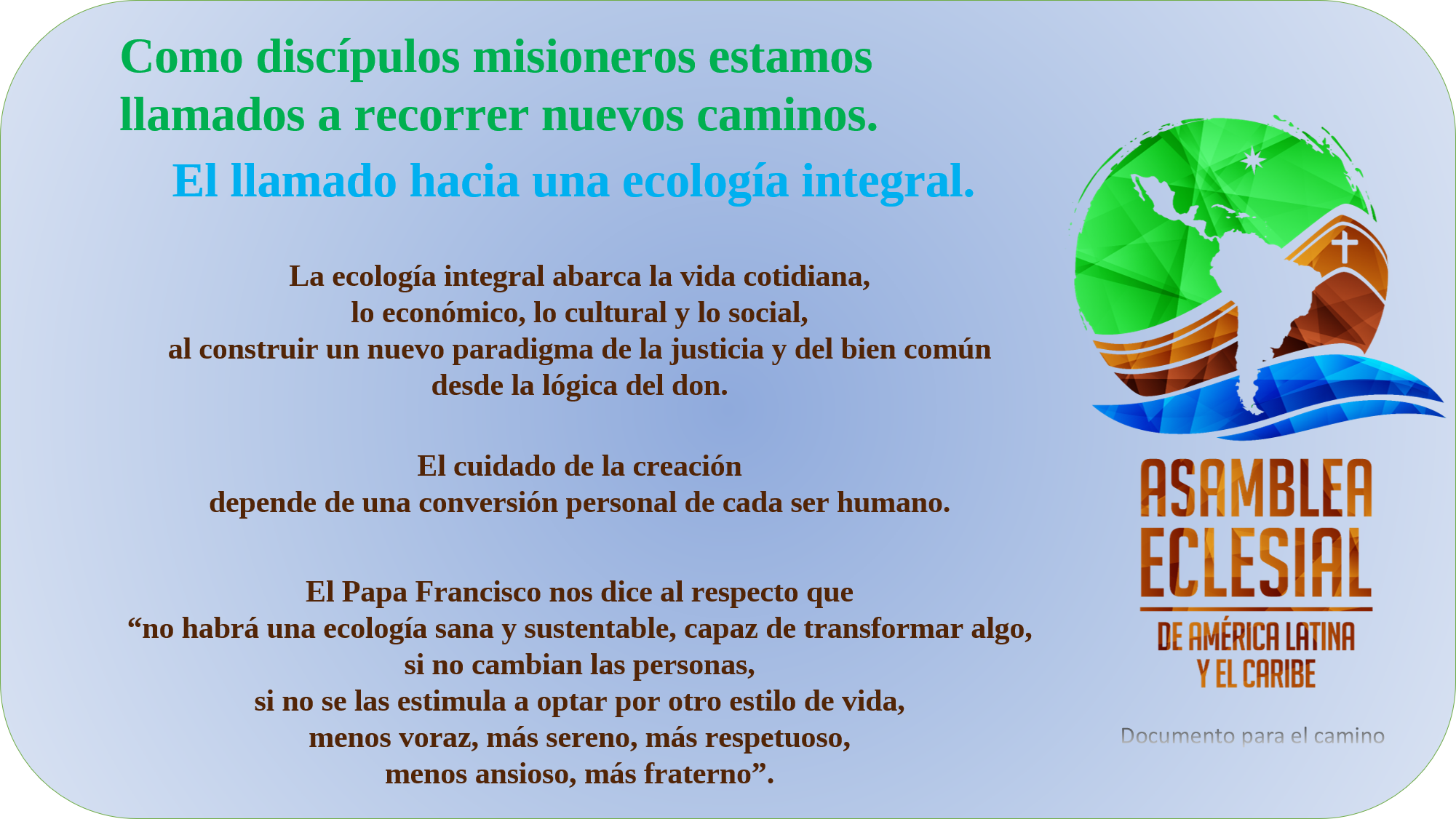 Como discípulos misioneros estamos llamados a recorrer nuevos caminos.

El llamado hacia una ecología integral.

La ecología integral abarca la vida cotidiana, lo económico, lo cultural y lo social, al construir un nuevo paradigma de la justicia y del bien común desde la lógica del don.

El cuidado de la creación depende de una conversión personal de cada ser humano.

El Papa Francisco nos dice al respecto que “no habrá una ecología sana y sustentable, capaz de transformar algo, si no cambian las personas, si no se las estimula a optar por otro estilo de vida, menos voraz, más sereno, más respetuoso, menos ansioso, más fraterno”.

ASAMBLEA ECLESIAL
DE AMÉRICA LATINA Y EL CARIBE

Documento para el camino